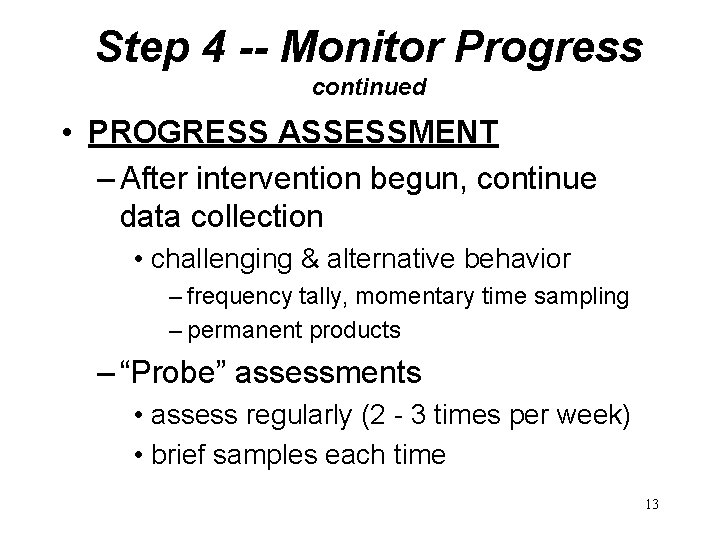 Step 4 -- Monitor Progress
continued

• PROGRESS ASSESSMENT
– After intervention begun, continue data collection
• challenging & alternative behavior
– frequency tally, momentary time sampling
– permanent products
– "Probe" assessments
• assess regularly (2 - 3 times per week)
• brief samples each time

13